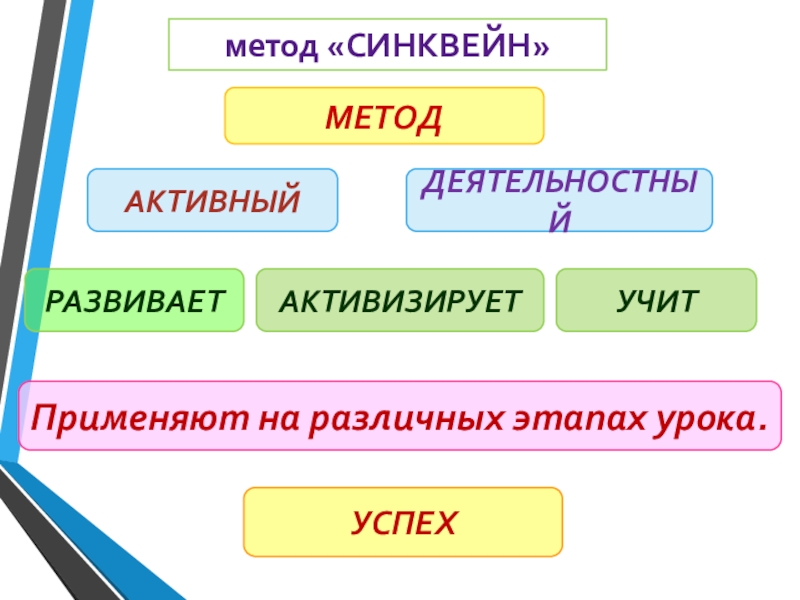 метод «СИНКВЕЙН»

МЕТОД

АКТИВНЫЙ

ДЕЯТЕЛЬНОСТНЫЙ

РАЗВИВАЕТ

АКТИВИЗИРУЕТ

УЧИТ

Применяют на различных этапах урока.

УСПЕХ